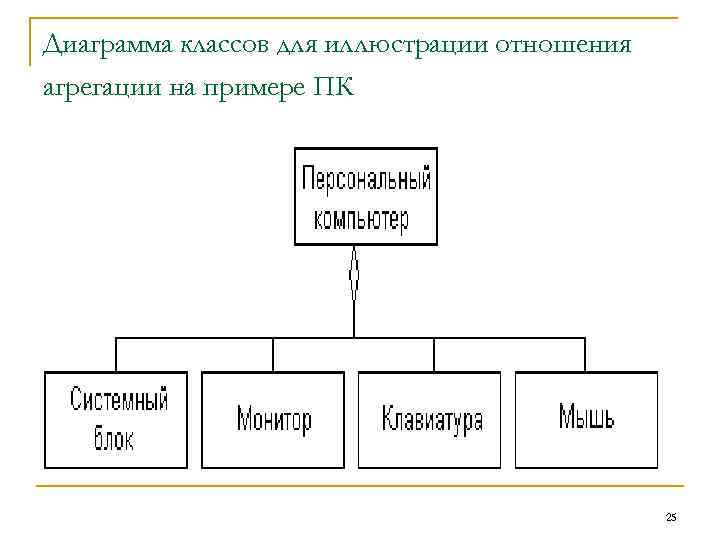 Диаграмма классов для иллюстрации отношения агрегации на примере ПК

Персональный компьютер

Системный блок

Монитор

Клавиатура

Мышь

25